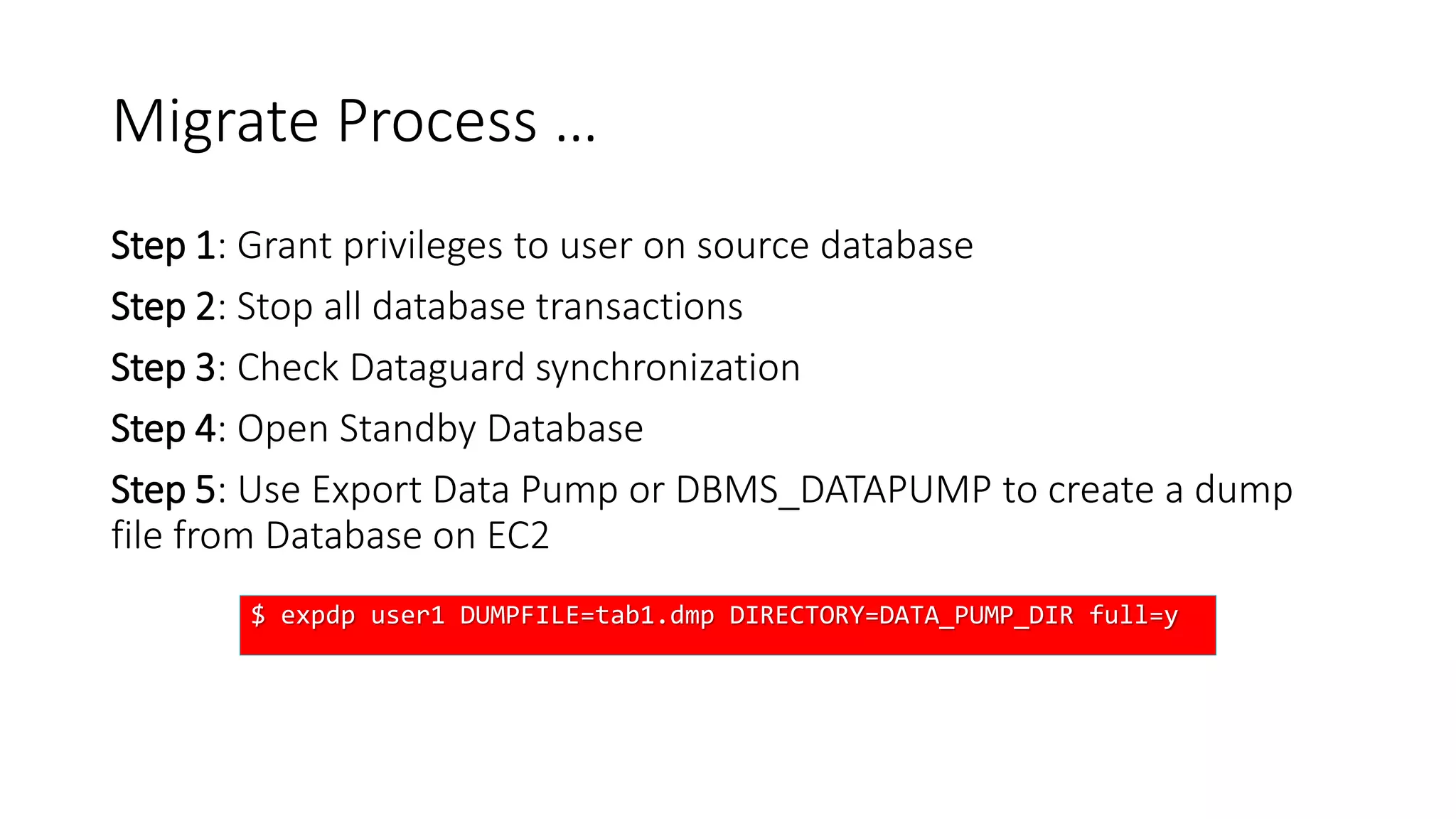 Migrate Process …

Step 1: Grant privileges to user on source database

Step 2: Stop all database transactions

Step 3: Check Dataguard synchronization

Step 4: Open Standby Database

Step 5: Use Export Data Pump or DBMS_DATAPUMP to create a dump file from Database on EC2

$ expdp user1 DUMPFILE=tab1.dmp DIRECTORY=DATA_PUMP_DIR full=y